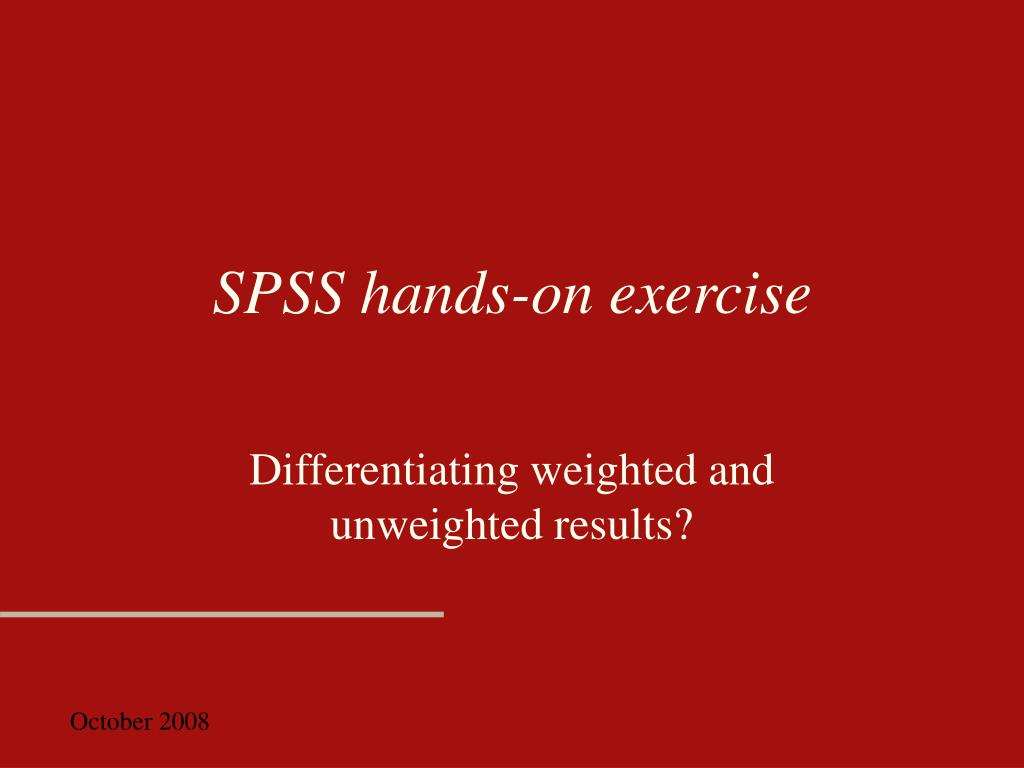 SPSS hands-on exercise

Differentiating weighted and unweighted results?

October 2008